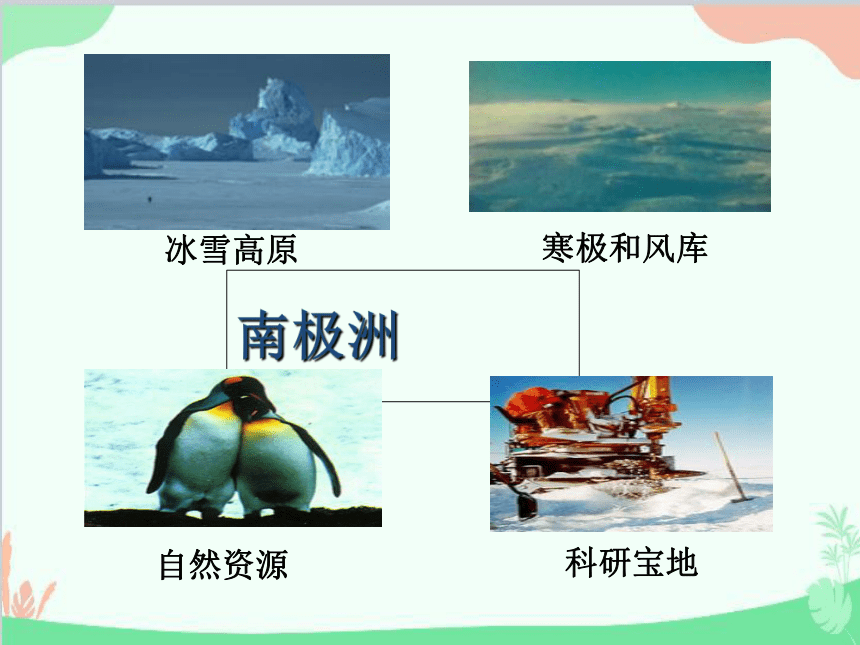 冰雪高原

寒极和风库

南极洲

自然资源

科研宝地